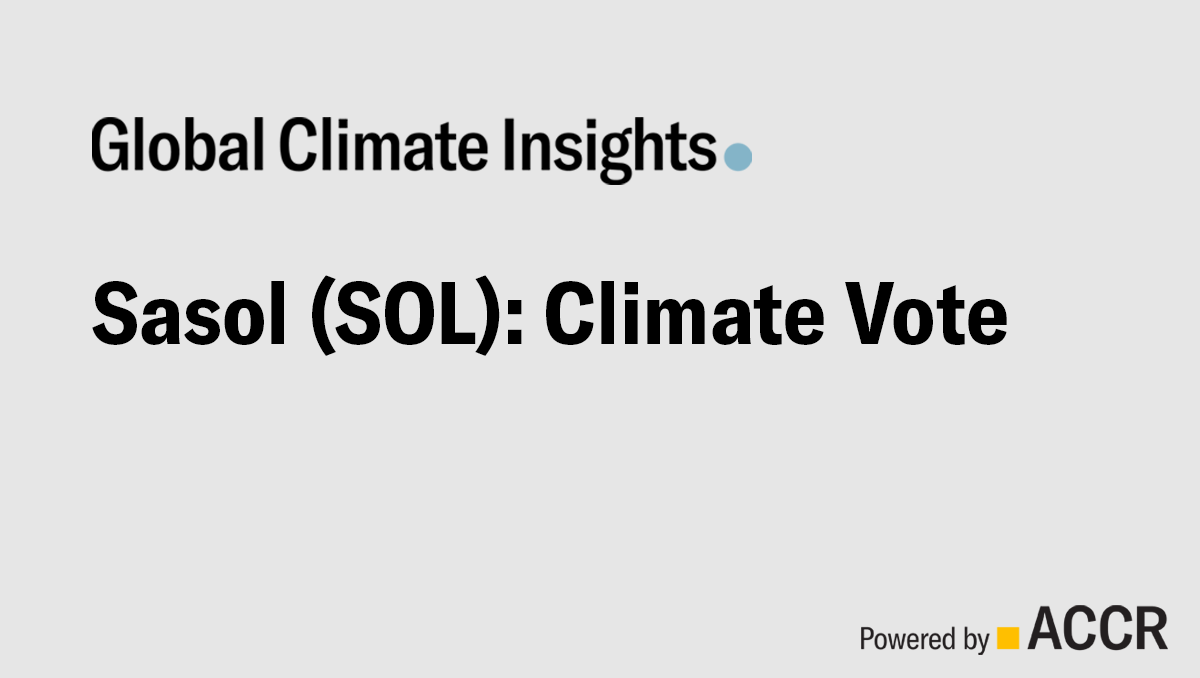 Global Climate Insights

Sasol (SOL): Climate Vote

Powered by ACCR